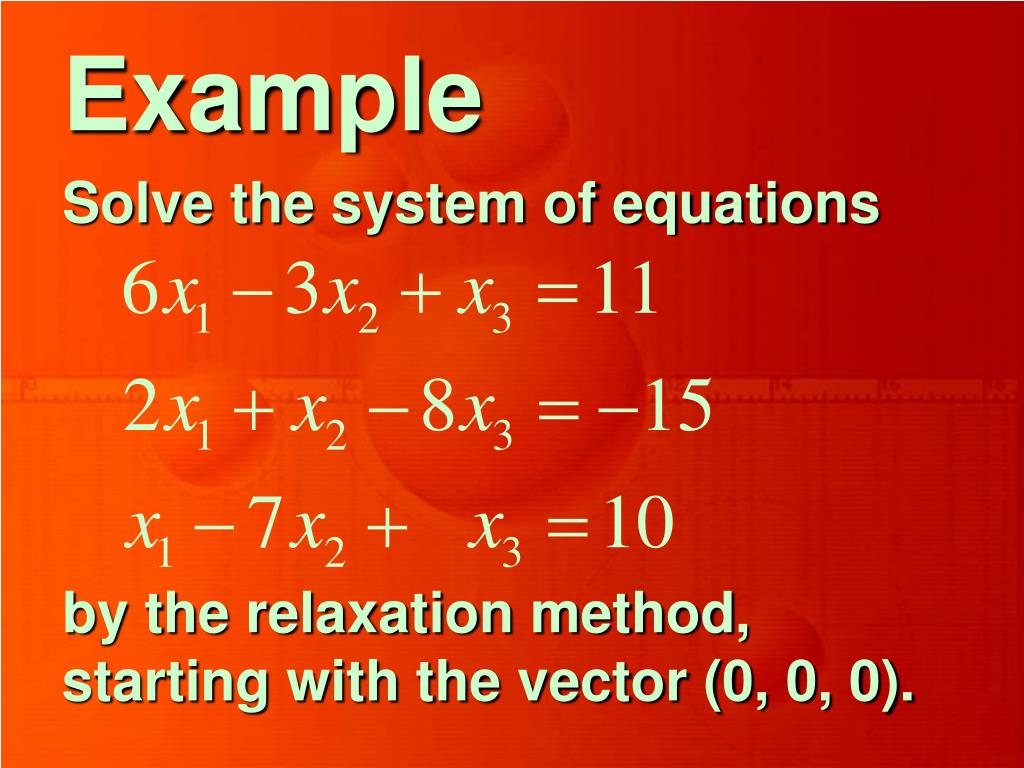 Example

Solve the system of equations

$6x_1 - 3x_2 + x_3 = 11$

$2x_1 + x_2 - 8x_3 = -15$

$x_1 - 7x_2 + x_3 = 10$

by the relaxation method, starting with the vector (0, 0, 0).